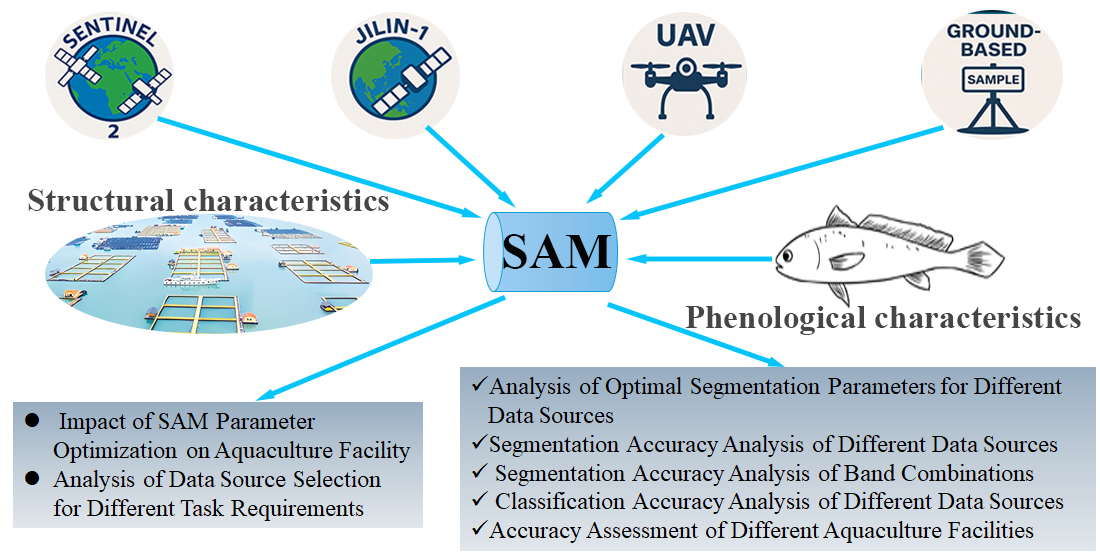 SENTINEL 2

JILIN-1

UAV

GROUND-BASED

SAMPLE

Structural characteristics

SAM

Phenological characteristics

● Impact of SAM Parameter Optimization on Aquaculture Facility
● Analysis of Data Source Selection for Different Task Requirements

✓Analysis of Optimal Segmentation Parameters for Different Data Sources
✓Segmentation Accuracy Analysis of Different Data Sources
✓ Segmentation Accuracy Analysis of Band Combinations
✓ Classification Accuracy Analysis of Different Data Sources
✓Accuracy Assessment of Different Aquaculture Facilities